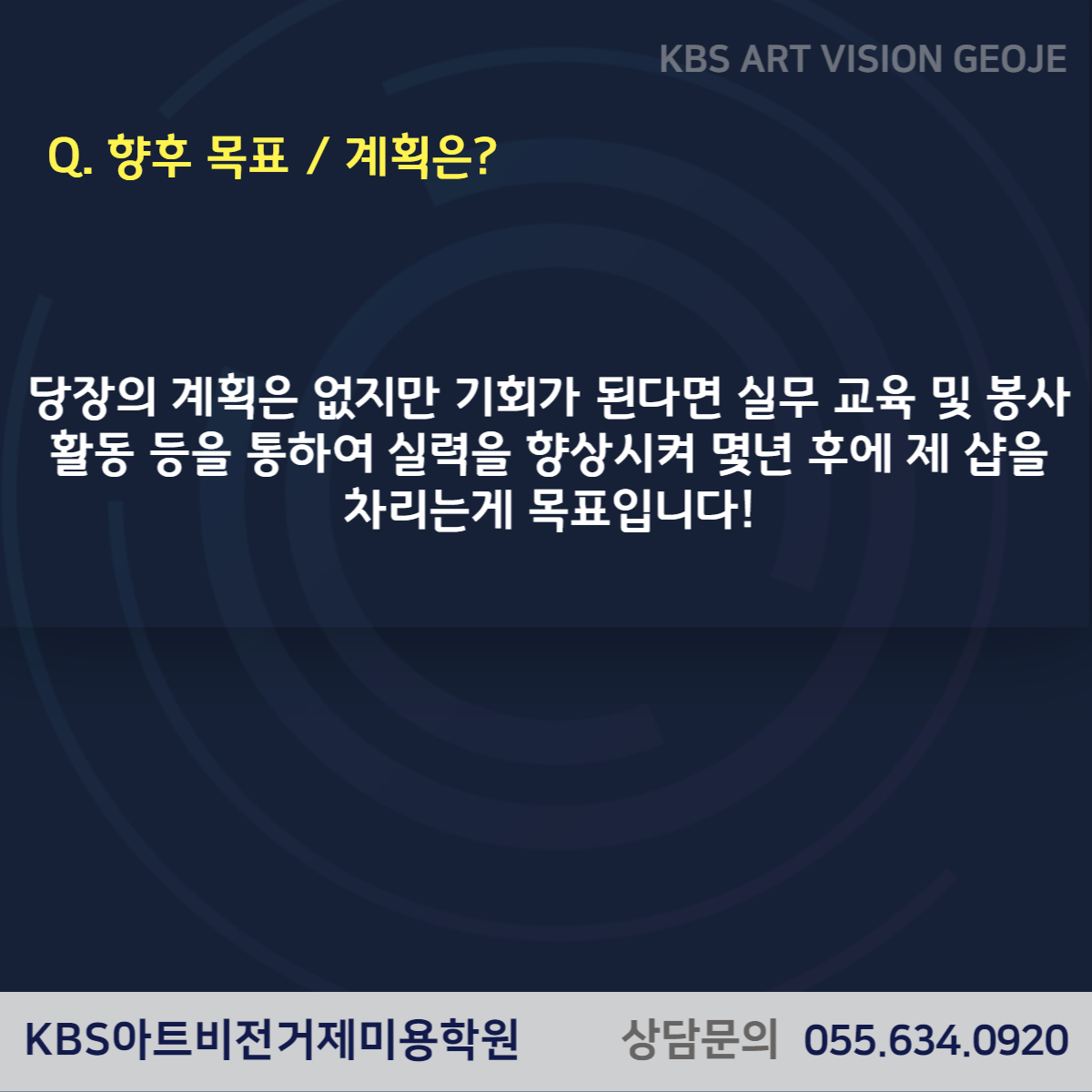 KBS ART VISION GEOJE

Q. 향후 목표 / 계획은?

당장의 계획은 없지만 기회가 된다면 실무 교육 및 봉사 활동 등을 통하여 실력을 향상시켜 몇년 후에 제 샵을 차리는게 목표입니다!

KBS아트비전거제미용학원 상담문의 055.634.0920